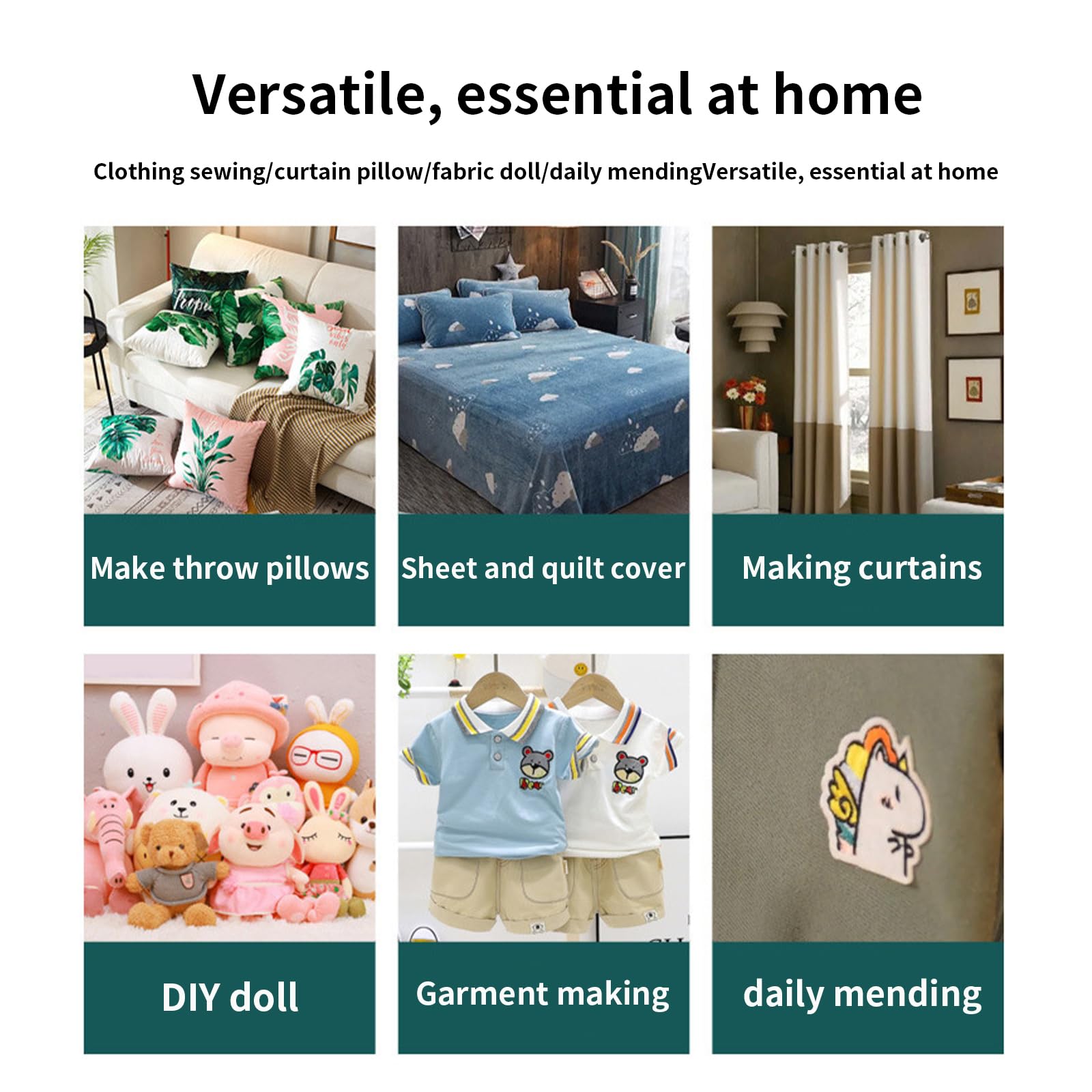 Versatile, essential at home

Clothing sewing/curtain pillow/fabric doll/daily mendingVersatile, essential at home

Make throw pillows

Sheet and quilt cover

Making curtains

DIY doll

Garment making

daily mending